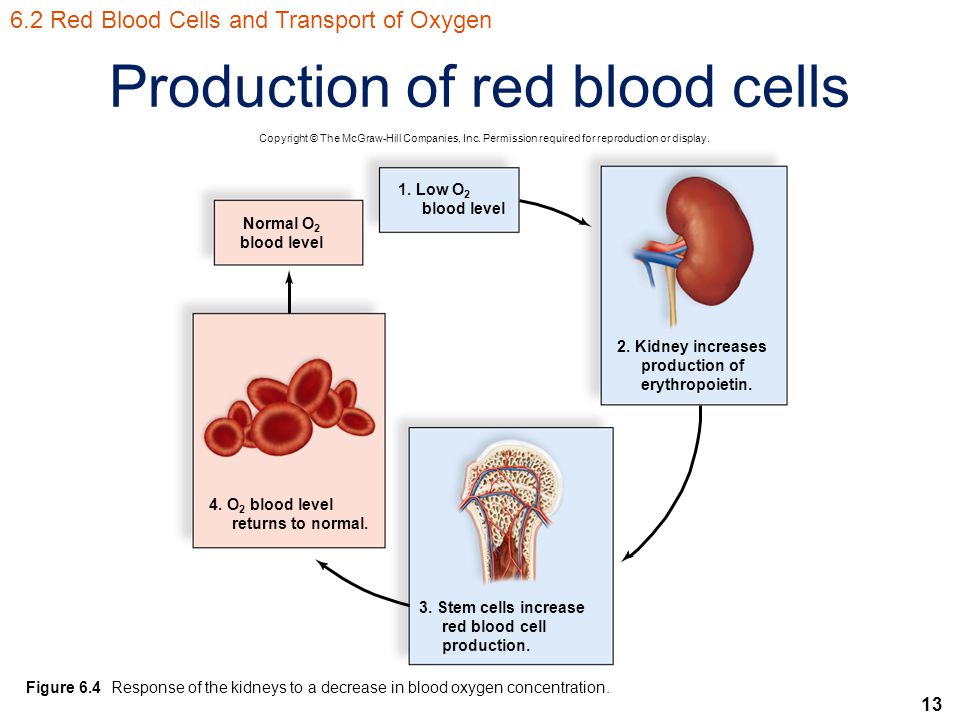 6.2 Red Blood Cells and Transport of Oxygen

Production of red blood cells

Copyright © The McGraw-Hill Companies, Inc. Permission required for reproduction or display.

Normal $O_2$ blood level

1. Low $O_2$ blood level

2. Kidney increases production of erythropoietin.

3. Stem cells increase red blood cell production.

4. $O_2$ blood level returns to normal.

Figure 6.4 Response of the kidneys to a decrease in blood oxygen concentration.

13